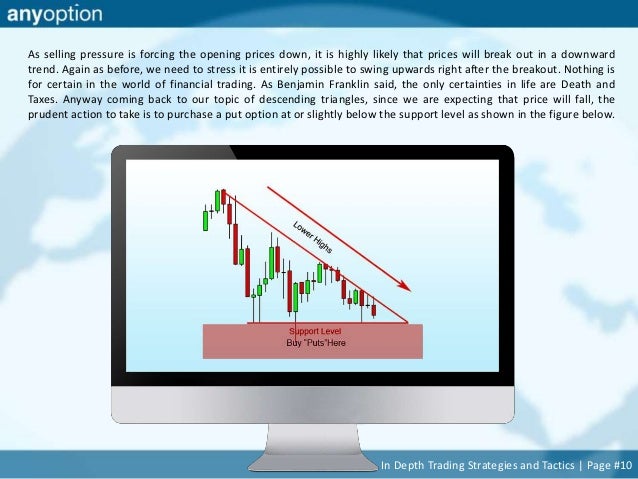 anyoption

As selling pressure is forcing the opening prices down, it is highly likely that prices will break out in a downward trend. Again as before, we need to stress it is entirely possible to swing upwards right after the breakout. Nothing is for certain in the world of financial trading. As Benjamin Franklin said, the only certainties in life are Death and Taxes. Anyway coming back to our topic of descending triangles, since we are expecting that price will fall, the prudent action to take is to purchase a put option at or slightly below the support level as shown in the figure below.

Lower Highs

Support Level
Buy "Puts"Here

In Depth Trading Strategies and Tactics | Page #10